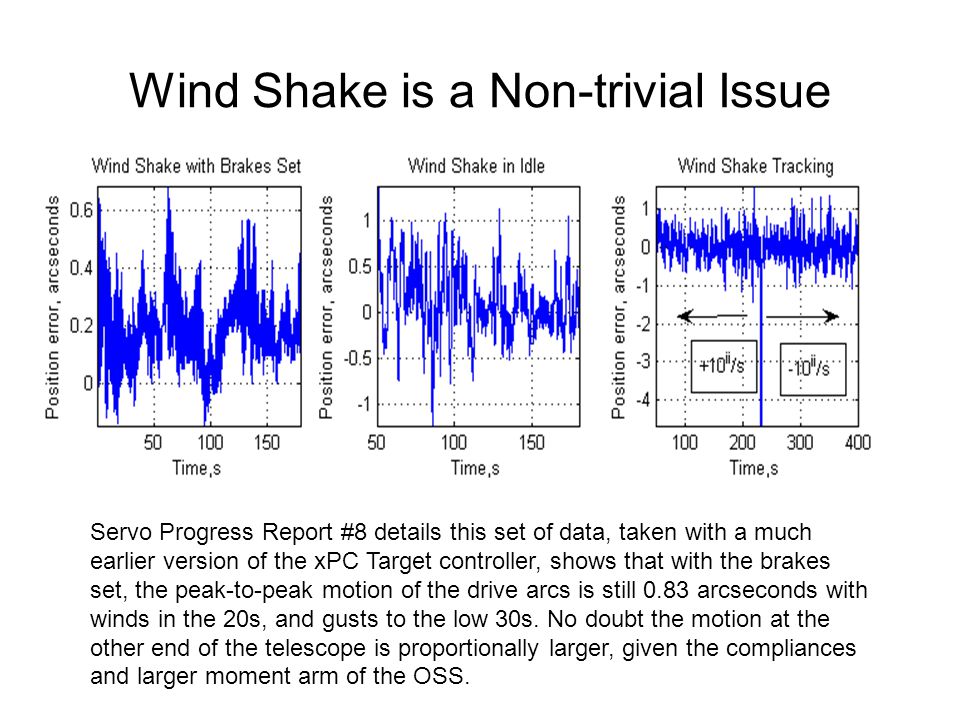 Wind Shake is a Non-trivial Issue

Wind Shake with Brakes Set

Position error, arcseconds

0.6
0.4
0.2
0

50 100 150
Time,s

Wind Shake in Idle

Position error, arcseconds

1
0.5
0
-0.5
-1

50 100 150
Time,s

Wind Shake Tracking

Position error, arcseconds

1
0
-1
-2
-3
-4

+10"/s
-10"/s

100 200 300 400
Time,s

Servo Progress Report #8 details this set of data, taken with a much earlier version of the xPC Target controller, shows that with the brakes set, the peak-to-peak motion of the drive arcs is still 0.83 arcseconds with winds in the 20s, and gusts to the low 30s. No doubt the motion at the other end of the telescope is proportionally larger, given the compliances and larger moment arm of the OSS.